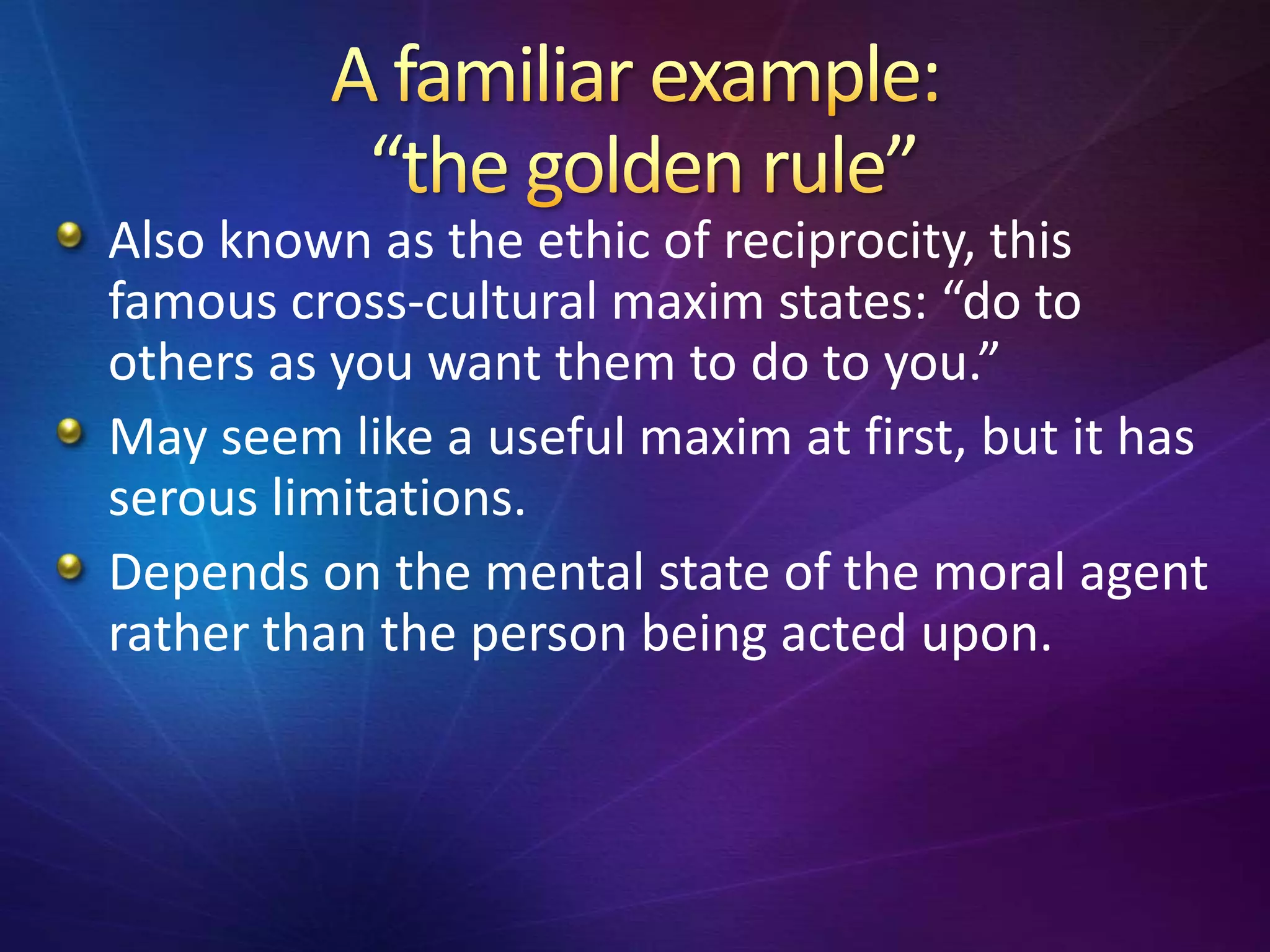 A familiar example: “the golden rule”

Also known as the ethic of reciprocity, this famous cross-cultural maxim states: “do to others as you want them to do to you.”

May seem like a useful maxim at first, but it has serous limitations.

Depends on the mental state of the moral agent rather than the person being acted upon.